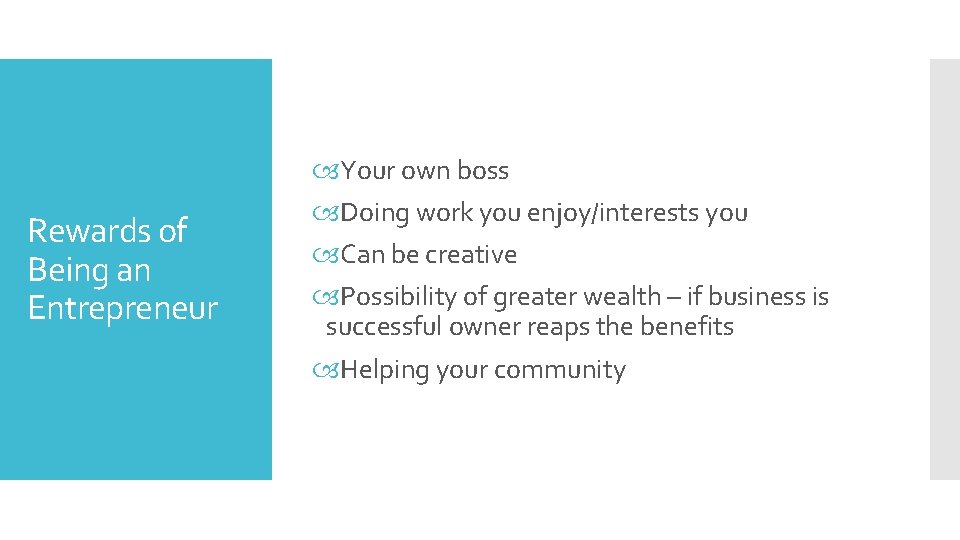 Rewards of Being an Entrepreneur

Your own boss

Doing work you enjoy/interests you

Can be creative

Possibility of greater wealth – if business is successful owner reaps the benefits

Helping your community